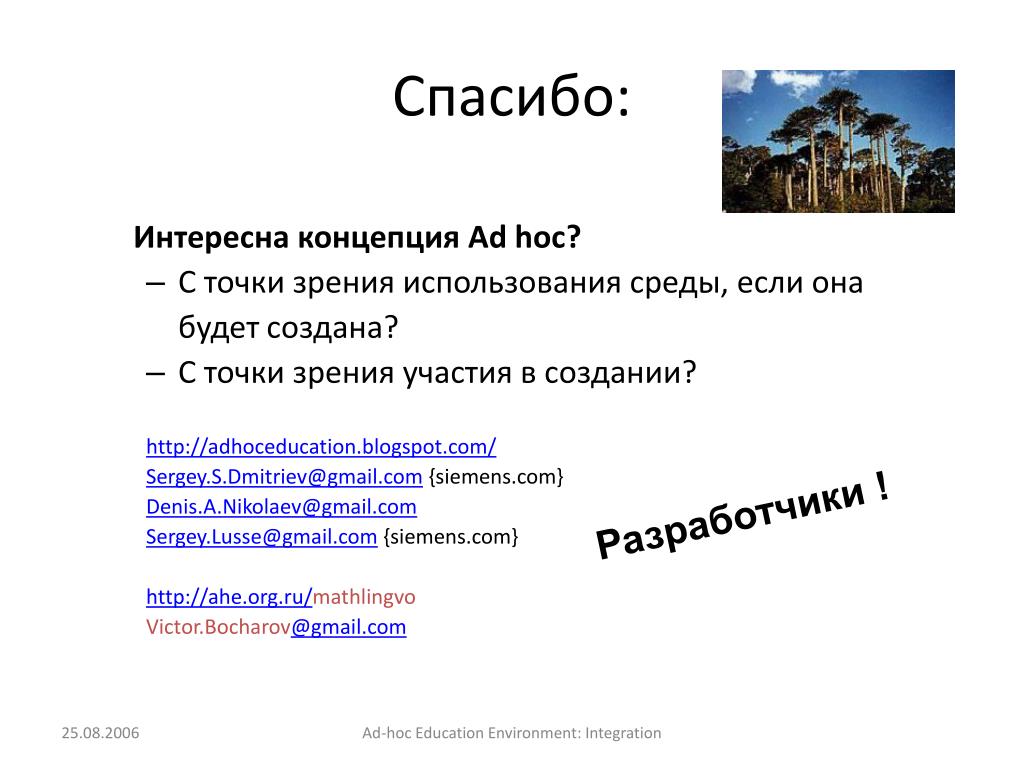 Спасибо:

Интересна концепция Ad hoc?

– С точки зрения использования среды, если она будет создана?

– С точки зрения участия в создании?

http://adhoceducation.blogspot.com/
Sergey.S.Dmitriev@gmail.com {siemens.com}
Denis.A.Nikolaev@gmail.com
Sergey.Lusse@gmail.com {siemens.com}

Разработчики !

http://ahe.org.ru/mathlingvo
Victor.Bocharov@gmail.com

25.08.2006

Ad-hoc Education Environment: Integration